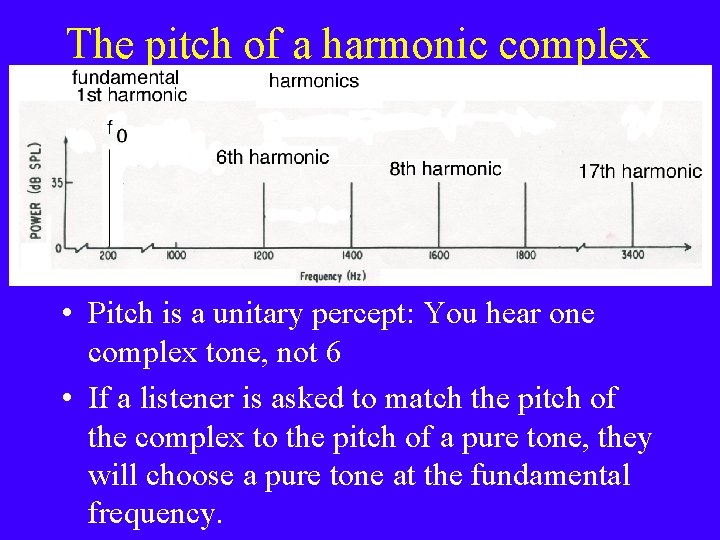 The pitch of a harmonic complex

fundamental
1st harmonic

harmonics

$f_0$

6th harmonic

8th harmonic

17th harmonic

POWER (dB SPL)

35

0

200

1000

1200

1400

1600

1800

3400

Frequency (Hz)

• Pitch is a unitary percept: You hear one complex tone, not 6

• If a listener is asked to match the pitch of the complex to the pitch of a pure tone, they will choose a pure tone at the fundamental frequency.